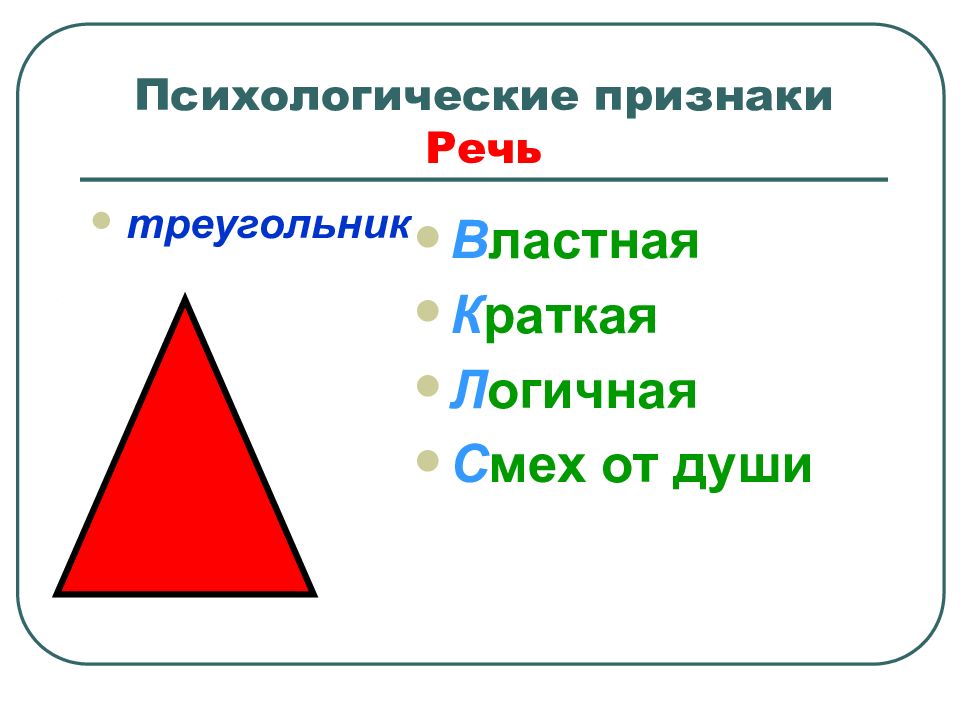 Психологические признаки
Речь

• треугольник

• Властная
• Краткая
• Логичная
• Смех от души